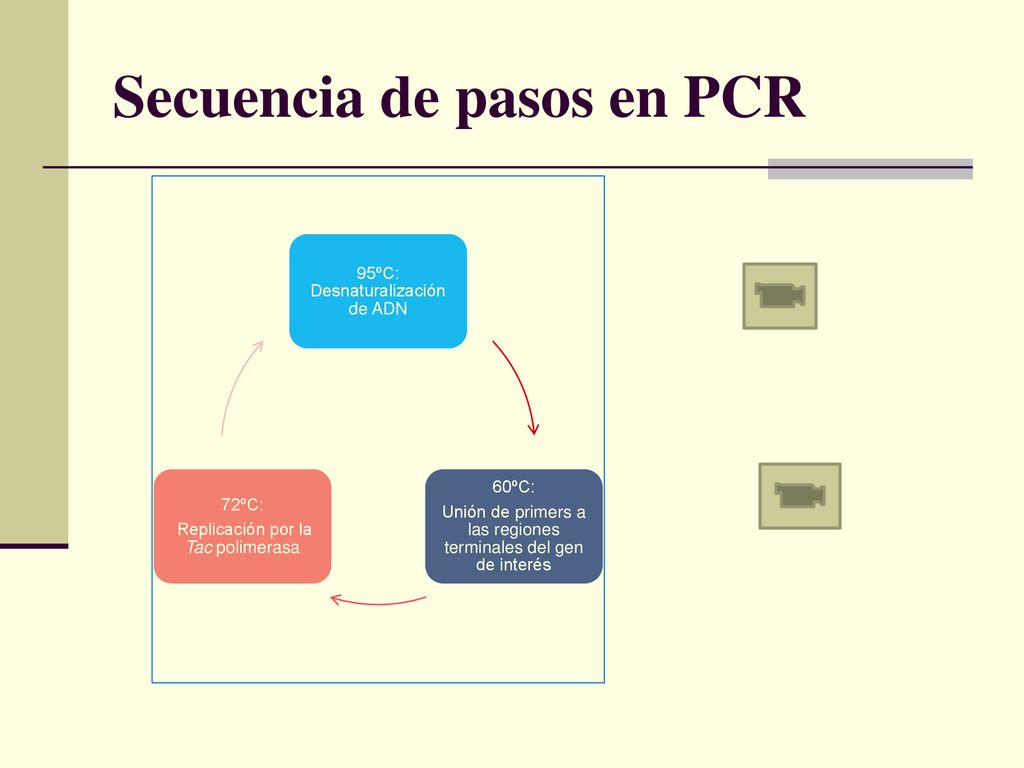 Secuencia de pasos en PCR

95ºC: Desnaturalización de ADN

60ºC: Unión de primers a las regiones terminales del gen de interés

72ºC: Replicación por la Tac polimerasa